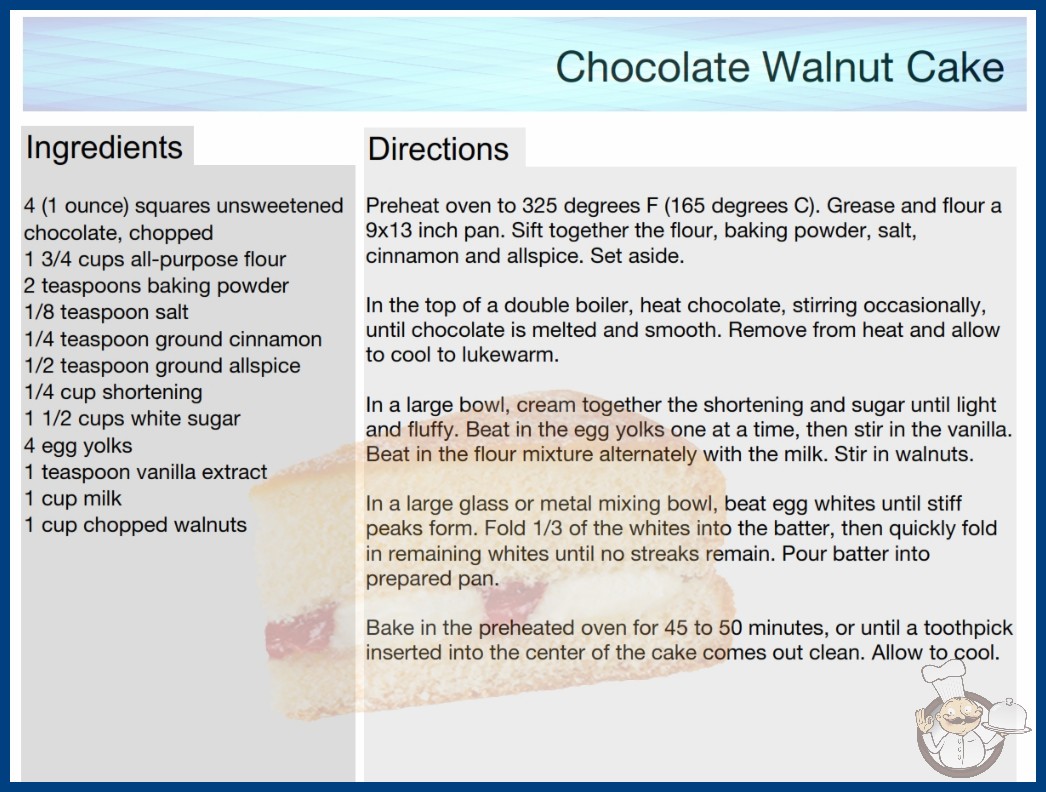 Chocolate Walnut Cake

Ingredients

4 (1 ounce) squares unsweetened chocolate, chopped
1 3/4 cups all-purpose flour
2 teaspoons baking powder
1/8 teaspoon salt
1/4 teaspoon ground cinnamon
1/2 teaspoon ground allspice
1/4 cup shortening
1 1/2 cups white sugar
4 egg yolks
1 teaspoon vanilla extract
1 cup milk
1 cup chopped walnuts

Directions

Preheat oven to 325 degrees F (165 degrees C). Grease and flour a 9x13 inch pan. Sift together the flour, baking powder, salt, cinnamon and allspice. Set aside.

In the top of a double boiler, heat chocolate, stirring occasionally, until chocolate is melted and smooth. Remove from heat and allow to cool to lukewarm.

In a large bowl, cream together the shortening and sugar until light and fluffy. Beat in the egg yolks one at a time, then stir in the vanilla. Beat in the flour mixture alternately with the milk. Stir in walnuts.

In a large glass or metal mixing bowl, beat egg whites until stiff peaks form. Fold 1/3 of the whites into the batter, then quickly fold in remaining whites until no streaks remain. Pour batter into prepared pan.

Bake in the preheated oven for 45 to 50 minutes, or until a toothpick inserted into the center of the cake comes out clean. Allow to cool.